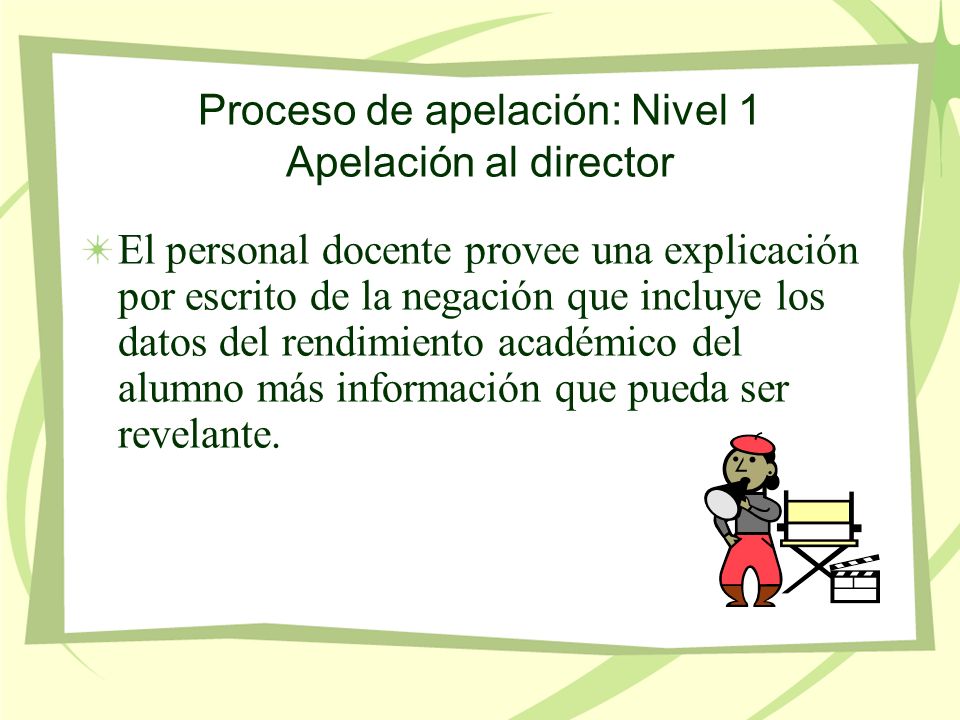 Proceso de apelación: Nivel 1
Apelación al director

El personal docente provee una explicación por escrito de la negación que incluye los datos del rendimiento académico del alumno más información que pueda ser revelante.